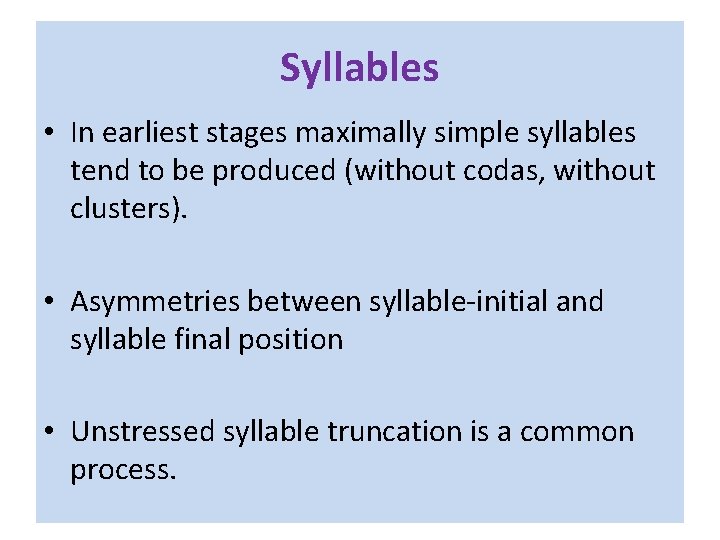 Syllables

• In earliest stages maximally simple syllables tend to be produced (without codas, without clusters).

• Asymmetries between syllable-initial and syllable final position

• Unstressed syllable truncation is a common process.